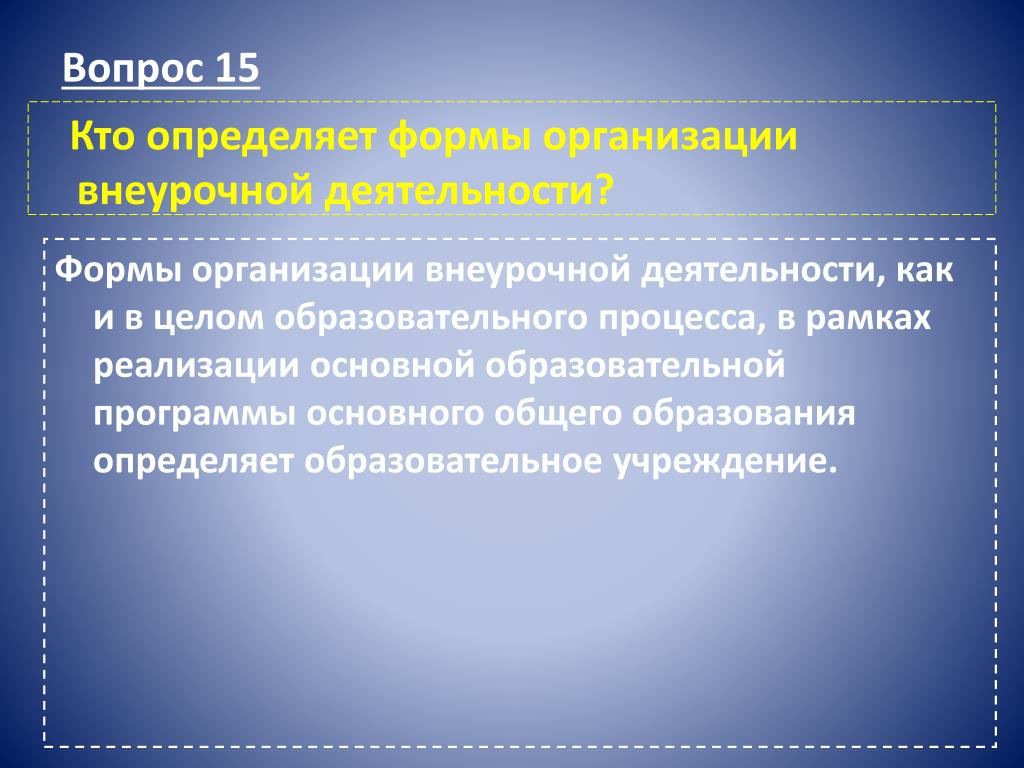 Вопрос 15

Кто определяет формы организации внеурочной деятельности?

Формы организации внеурочной деятельности, как и в целом образовательного процесса, в рамках реализации основной образовательной программы основного общего образования определяет образовательное учреждение.